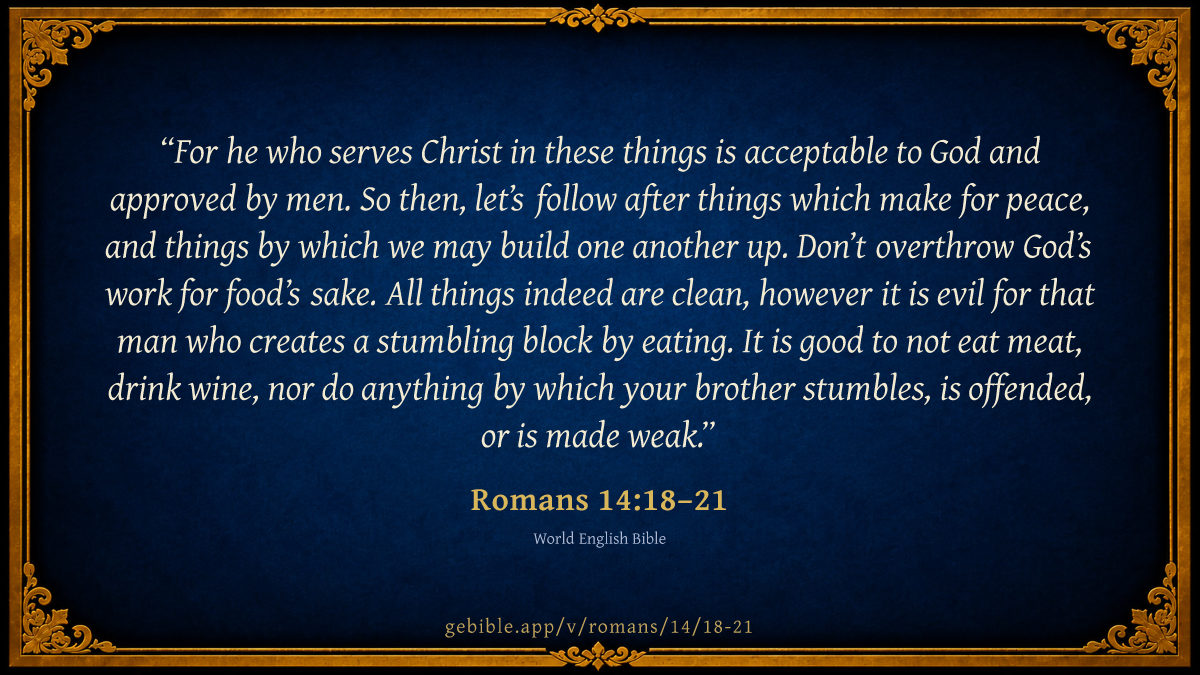 “For he who serves Christ in these things is acceptable to God and approved by men. So then, let’s follow after things which make for peace, and things by which we may build one another up. Don’t overthrow God’s work for food’s sake. All things indeed are clean, however it is evil for that man who creates a stumbling block by eating. It is good to not eat meat, drink wine, nor do anything by which your brother stumbles, is offended, or is made weak.”

Romans 14:18–21

World English Bible

gebible.app/v/romans/14/18-21